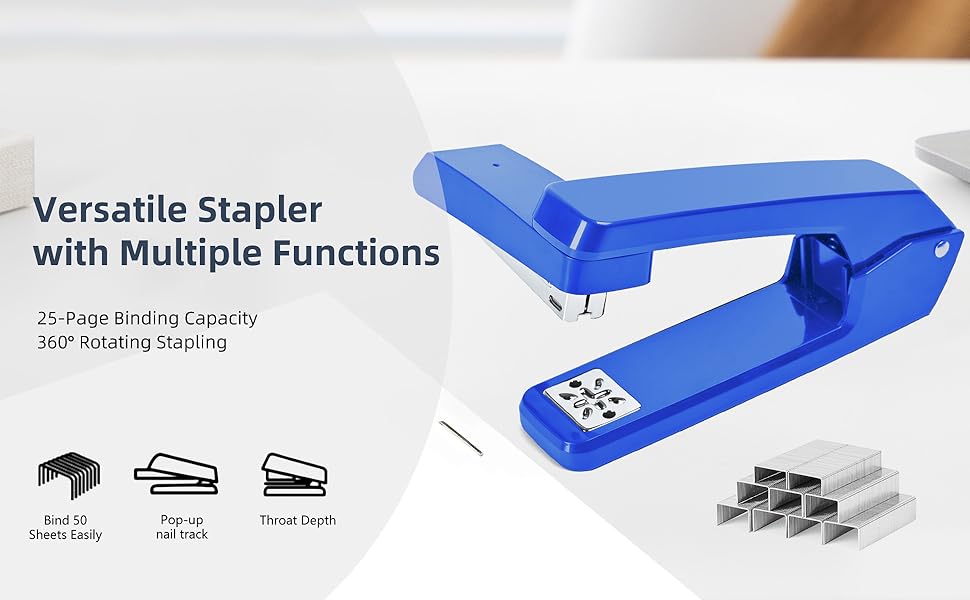 Versatile Stapler with Multiple Functions

25-Page Binding Capacity
360° Rotating Stapling

Bind 50 Sheets Easily

Pop-up nail track

Throat Depth